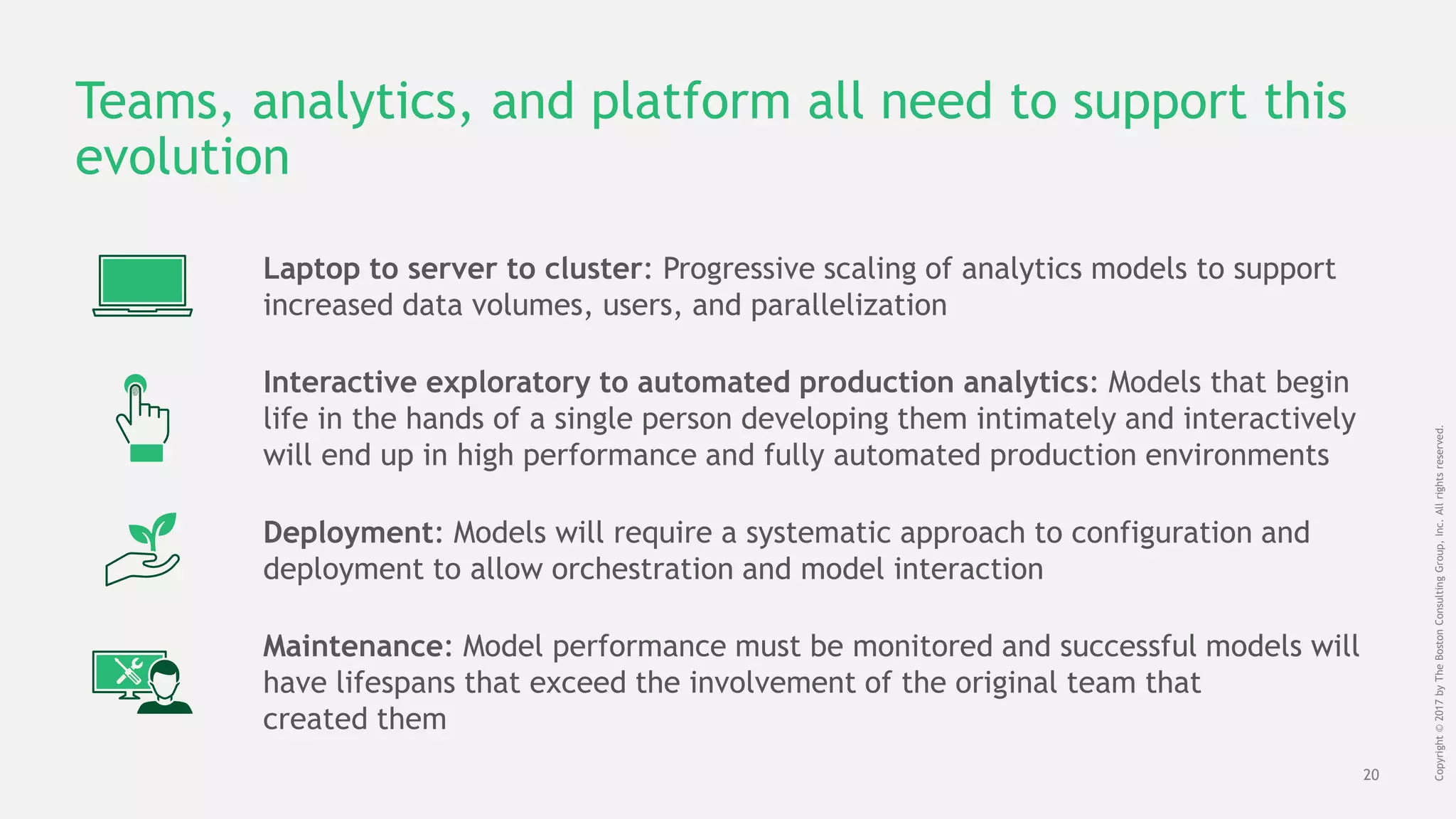 Teams, analytics, and platform all need to support this evolution

Laptop to server to cluster: Progressive scaling of analytics models to support increased data volumes, users, and parallelization

Interactive exploratory to automated production analytics: Models that begin life in the hands of a single person developing them intimately and interactively will end up in high performance and fully automated production environments

Deployment: Models will require a systematic approach to configuration and deployment to allow orchestration and model interaction

Maintenance: Model performance must be monitored and successful models will have lifespans that exceed the involvement of the original team that created them

20

Copyright © 2017 by The Boston Consulting Group, Inc. All rights reserved.